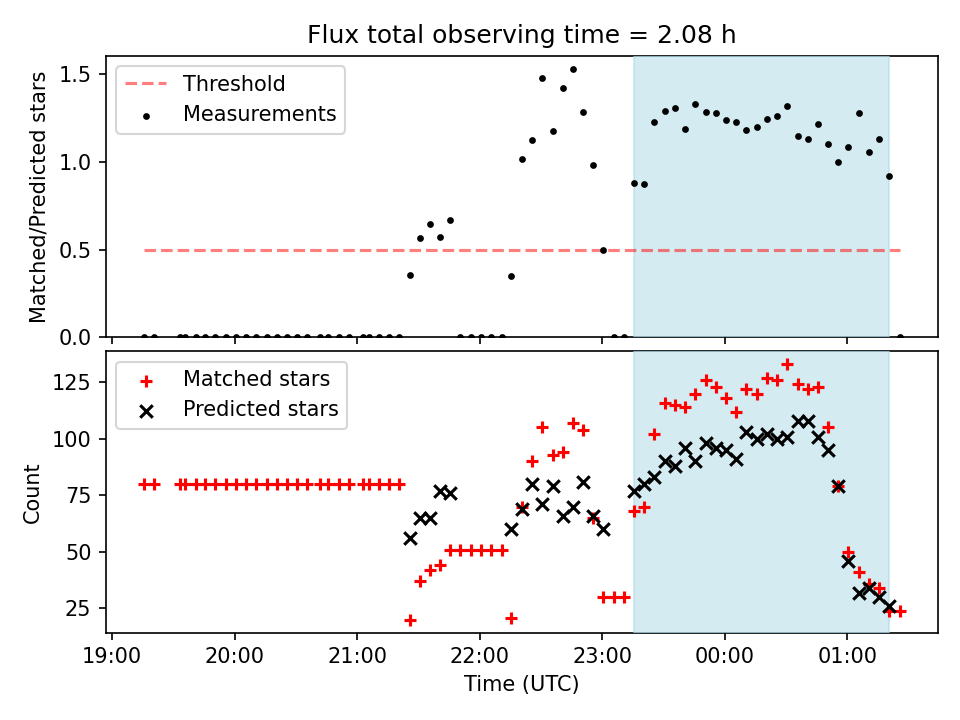 Flux total observing time = 2.08 h

Threshold
Measurements

Matched/Predicted stars

1.5
1.0
0.5
0.0

Matched stars
Predicted stars

Count

125
100
75
50
25

19:00
20:00
21:00
22:00
23:00
00:00
01:00

Time (UTC)